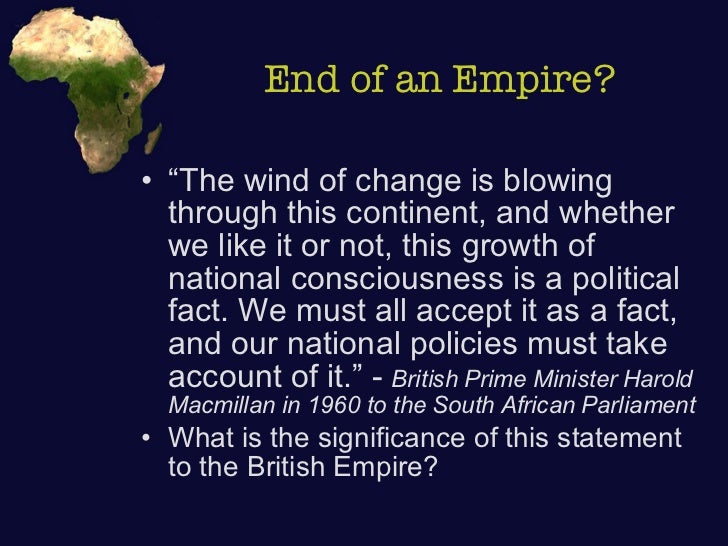 End of an Empire?

• “The wind of change is blowing through this continent, and whether we like it or not, this growth of national consciousness is a political fact. We must all accept it as a fact, and our national policies must take account of it.” - British Prime Minister Harold Macmillan in 1960 to the South African Parliament
• What is the significance of this statement to the British Empire?